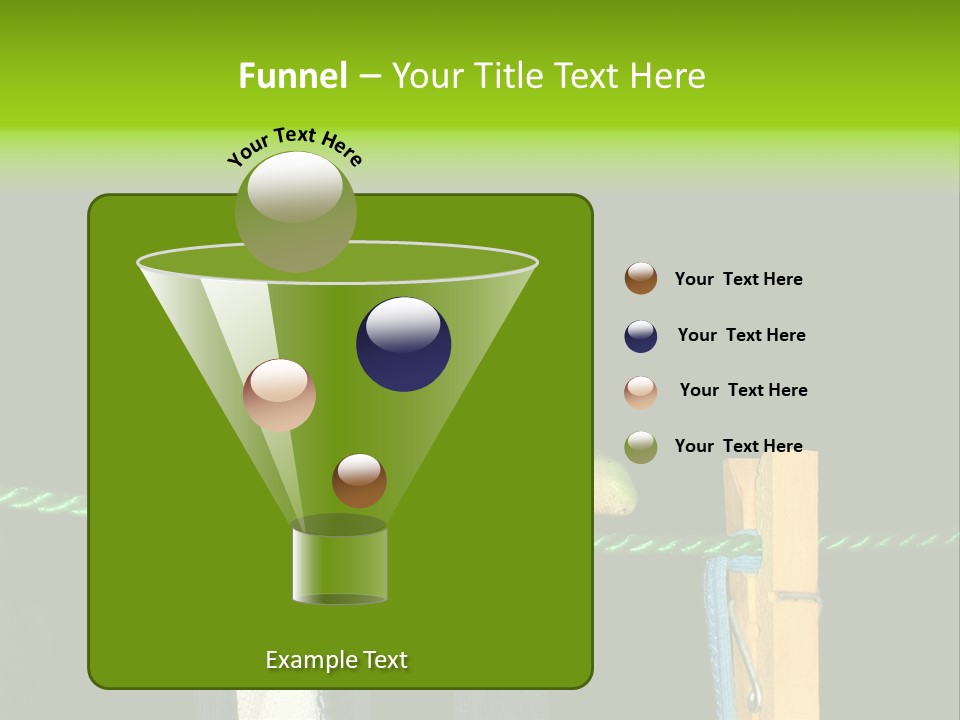 Funnel – Your Title Text Here

Your Text Here

Your Text Here

Your Text Here

Your Text Here

Your Text Here

Example Text